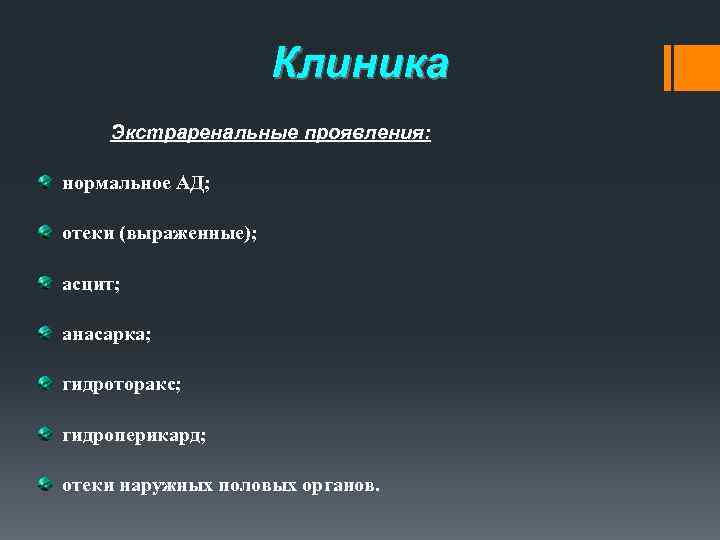 Клиника

Экстраренальные проявления:

нормальное АД;

отеки (выраженные);

асцит;

анасарка;

гидроторакс;

гидроперикард;

отеки наружных половых органов.